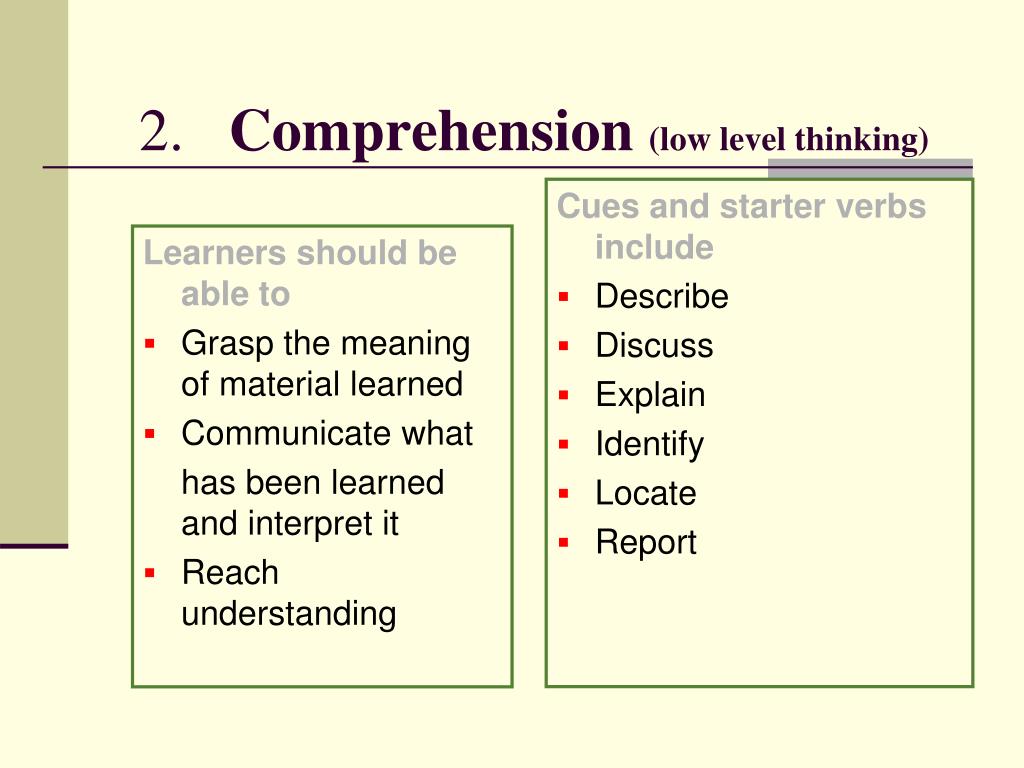 2. Comprehension (low level thinking)

Learners should be able to
- Grasp the meaning of material learned
- Communicate what has been learned and interpret it
- Reach understanding

Cues and starter verbs include
- Describe
- Discuss
- Explain
- Identify
- Locate
- Report